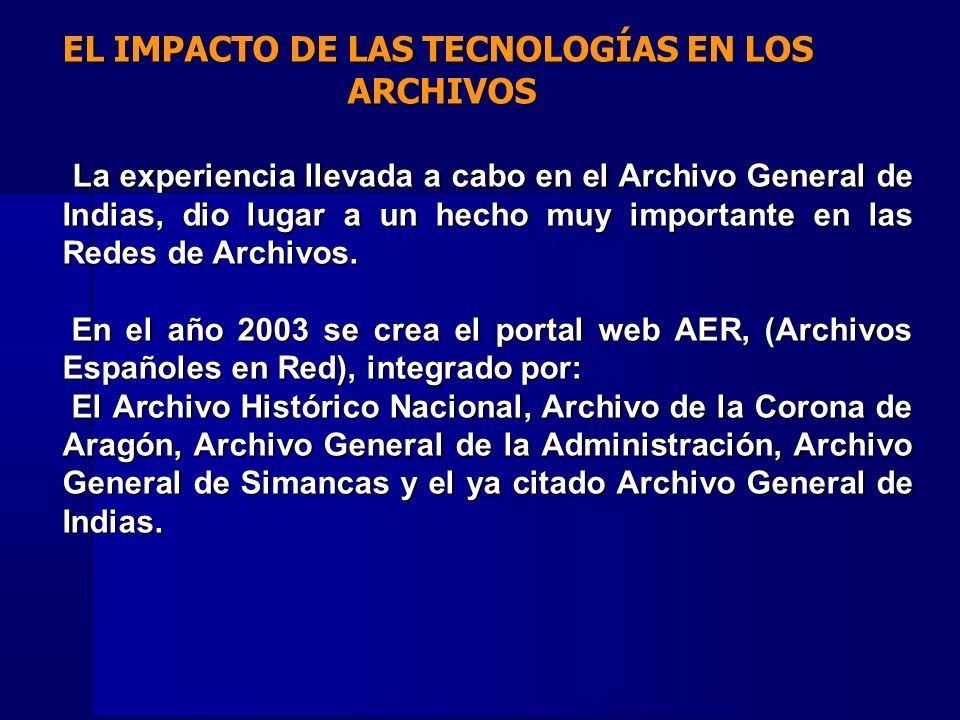 EL IMPACTO DE LAS TECNOLOGÍAS EN LOS ARCHIVOS

La experiencia llevada a cabo en el Archivo General de Indias, dio lugar a un hecho muy importante en las Redes de Archivos.

En el año 2003 se crea el portal web AER, (Archivos Españoles en Red), integrado por:
El Archivo Histórico Nacional, Archivo de la Corona de Aragón, Archivo General de la Administración, Archivo General de Simancas y el ya citado Archivo General de Indias.